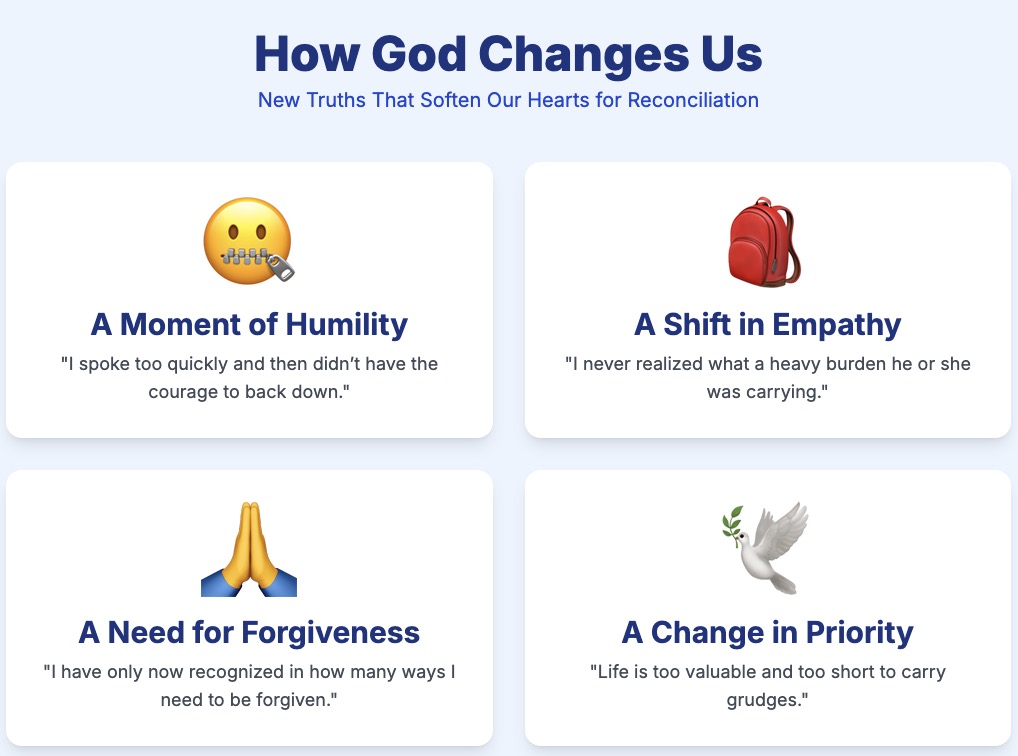 How God Changes Us
New Truths That Soften Our Hearts for Reconciliation

A Moment of Humility
"I spoke too quickly and then didn't have the courage to back down."

A Shift in Empathy
"I never realized what a heavy burden he or she was carrying."

A Need for Forgiveness
"I have only now recognized in how many ways I need to be forgiven."

A Change in Priority
"Life is too valuable and too short to carry grudges."